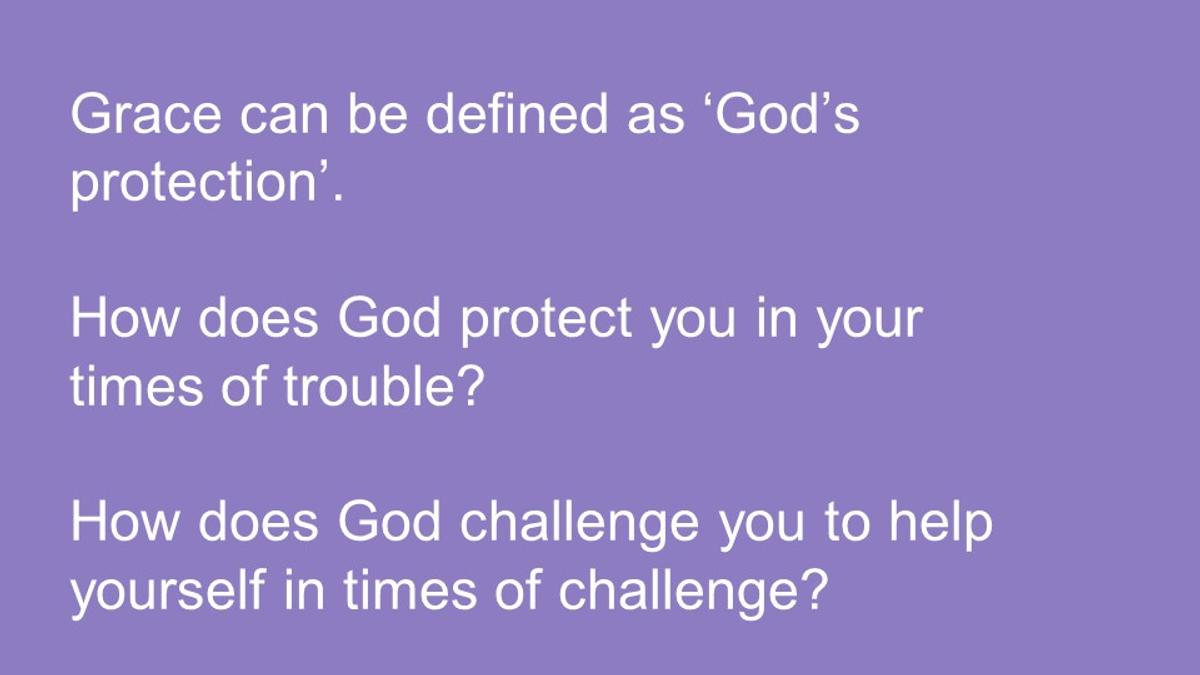 Grace can be defined as ‘God’s protection’.

How does God protect you in your times of trouble?

How does God challenge you to help yourself in times of challenge?